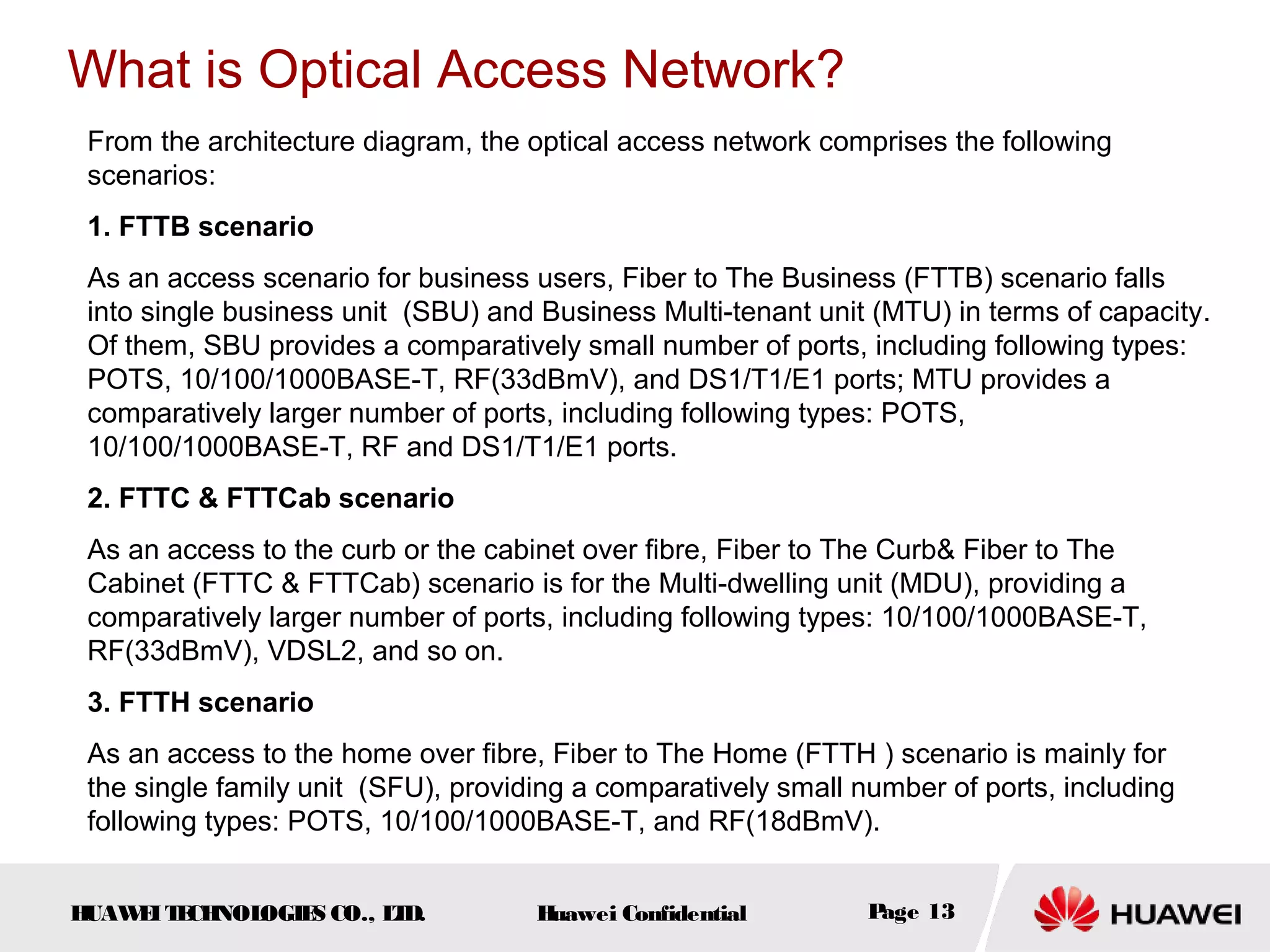 What is Optical Access Network?

From the architecture diagram, the optical access network comprises the following scenarios:

1. FTTB scenario

As an access scenario for business users, Fiber to The Business (FTTB) scenario falls into single business unit (SBU) and Business Multi-tenant unit (MTU) in terms of capacity. Of them, SBU provides a comparatively small number of ports, including following types: POTS, 10/100/1000BASE-T, RF(33dBmV), and DS1/T1/E1 ports; MTU provides a comparatively larger number of ports, including following types: POTS, 10/100/1000BASE-T, RF and DS1/T1/E1 ports.

2. FTTC & FTTCab scenario

As an access to the curb or the cabinet over fibre, Fiber to The Curb& Fiber to The Cabinet (FTTC & FTTCab) scenario is for the Multi-dwelling unit (MDU), providing a comparatively larger number of ports, including following types: 10/100/1000BASE-T, RF(33dBmV), VDSL2, and so on.

3. FTTH scenario

As an access to the home over fibre, Fiber to The Home (FTTH ) scenario is mainly for the single family unit (SFU), providing a comparatively small number of ports, including following types: POTS, 10/100/1000BASE-T, and RF(18dBmV).

HUAWEI TECHNOLOGIES CO., LTD.

Huawei Confidential

Page 13

HUAWEI